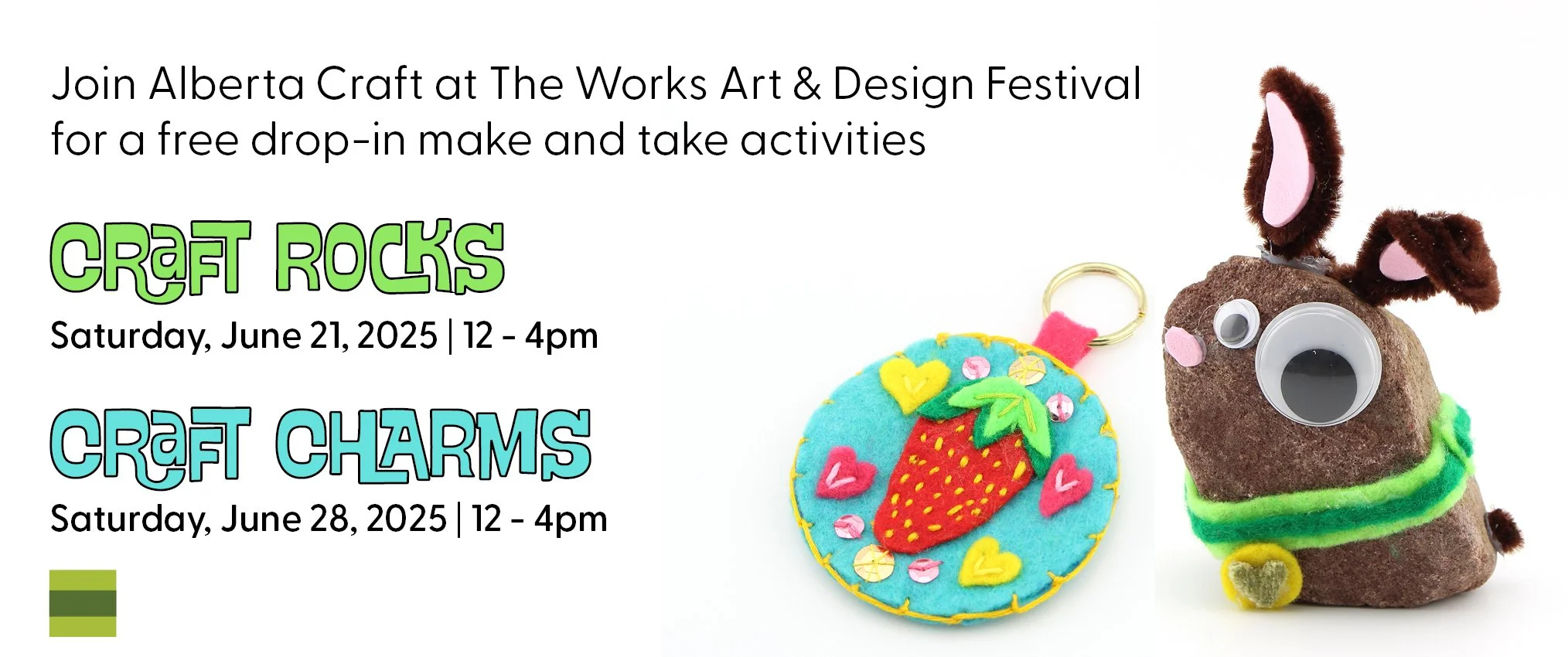 Join Alberta Craft at The Works Art & Design Festival for a free drop-in make and take activities

CRaFT ROCKS
Saturday, June 21, 2025 | 12 - 4pm

CRaFT CHARMS
Saturday, June 28, 2025 | 12 - 4pm